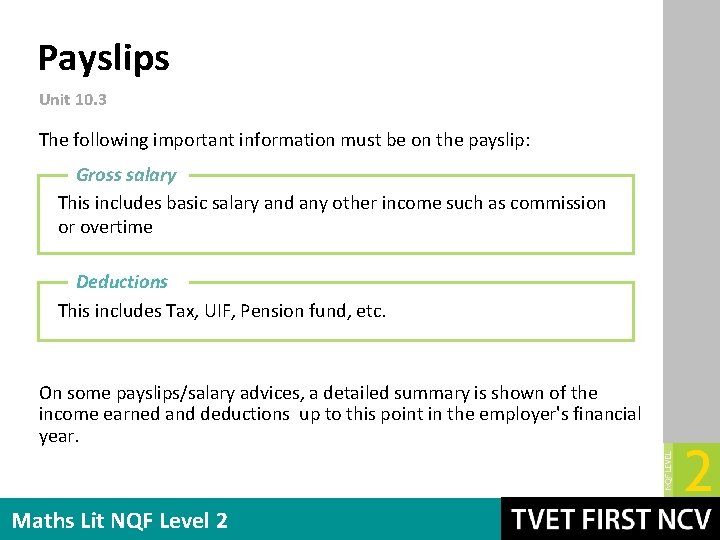 Payslips

Unit 10.3

The following important information must be on the payslip:

Gross salary

This includes basic salary and any other income such as commission or overtime

Deductions

This includes Tax, UIF, Pension fund, etc.

On some payslips/salary advices, a detailed summary is shown of the income earned and deductions up to this point in the employer's financial year.

NQF LEVEL 2

Maths Lit NQF Level 2

TVET FIRST NCV